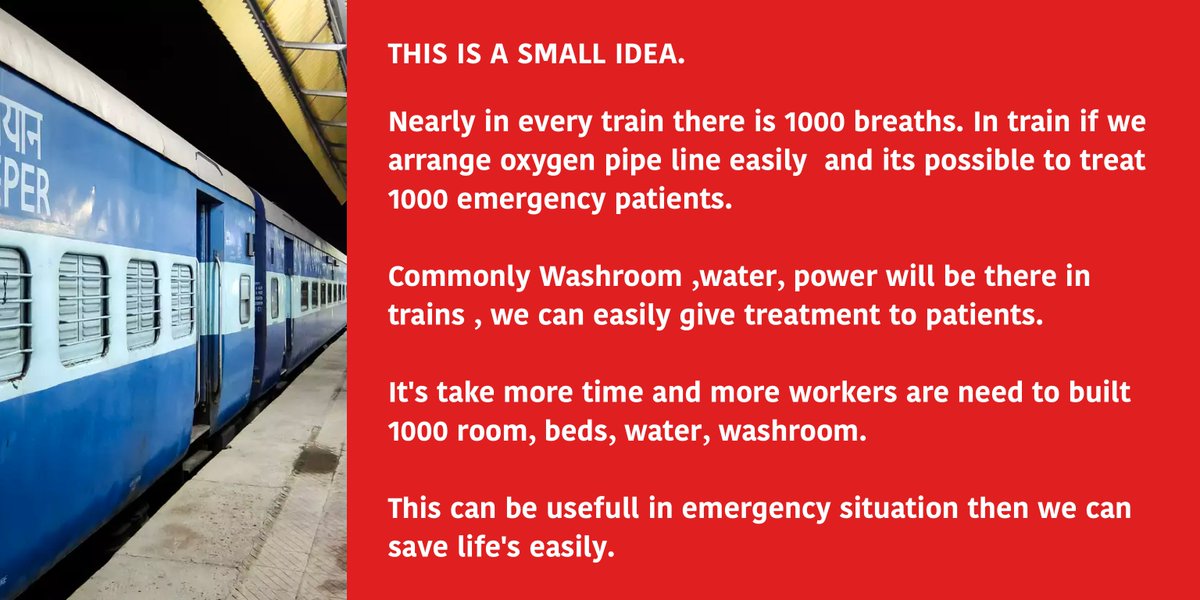 यान
PER

THIS IS A SMALL IDEA.

Nearly in every train there is 1000 breaths. In train if we arrange oxygen pipe line easily and its possible to treat 1000 emergency patients.

Commonly Washroom ,water, power will be there in trains , we can easily give treatment to patients.

It's take more time and more workers are need to built 1000 room, beds, water, washroom.

This can be usefull in emergency situation then we can save life's easily.